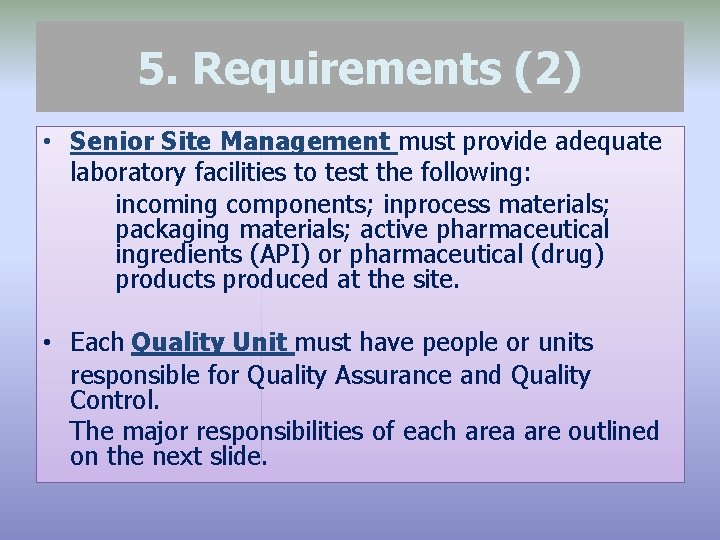 5. Requirements (2)

• Senior Site Management must provide adequate laboratory facilities to test the following:

incoming components; inprocess materials; packaging materials; active pharmaceutical ingredients (API) or pharmaceutical (drug) products produced at the site.

• Each Quality Unit must have people or units responsible for Quality Assurance and Quality Control.

The major responsibilities of each area are outlined on the next slide.